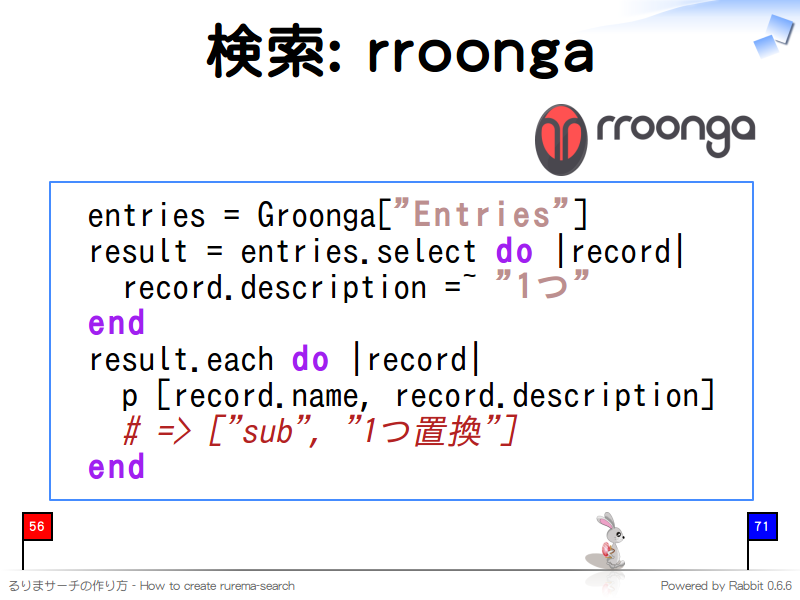 検索: rroonga

rroonga

entries = Groonga["Entries"]
result = entries.select do |record|
  record.description =~ "1つ"
end
result.each do |record|
  p [record.name, record.description]
  # => ["sub", "1つ置換"]
end

56

71

るりまサーチの作り方 - How to create rurema-search

Powered by Rabbit 0.6.6